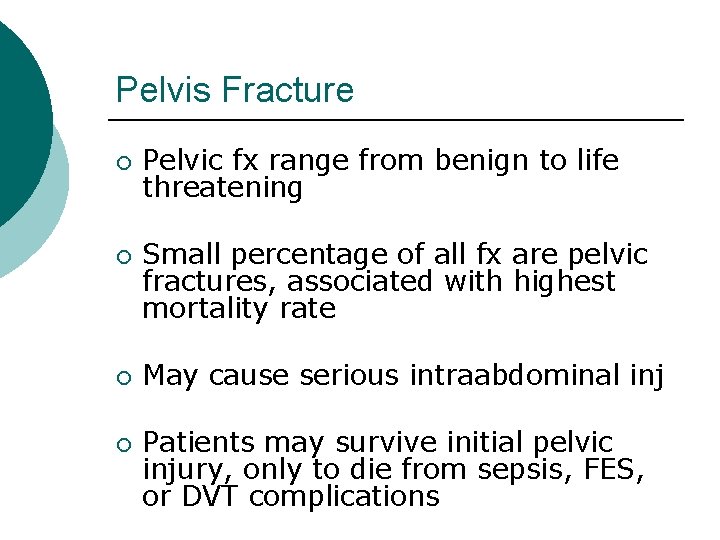 Pelvis Fracture

○ Pelvic fx range from benign to life threatening

○ Small percentage of all fx are pelvic fractures, associated with highest mortality rate

○ May cause serious intraabdominal inj

○ Patients may survive initial pelvic injury, only to die from sepsis, FES, or DVT complications